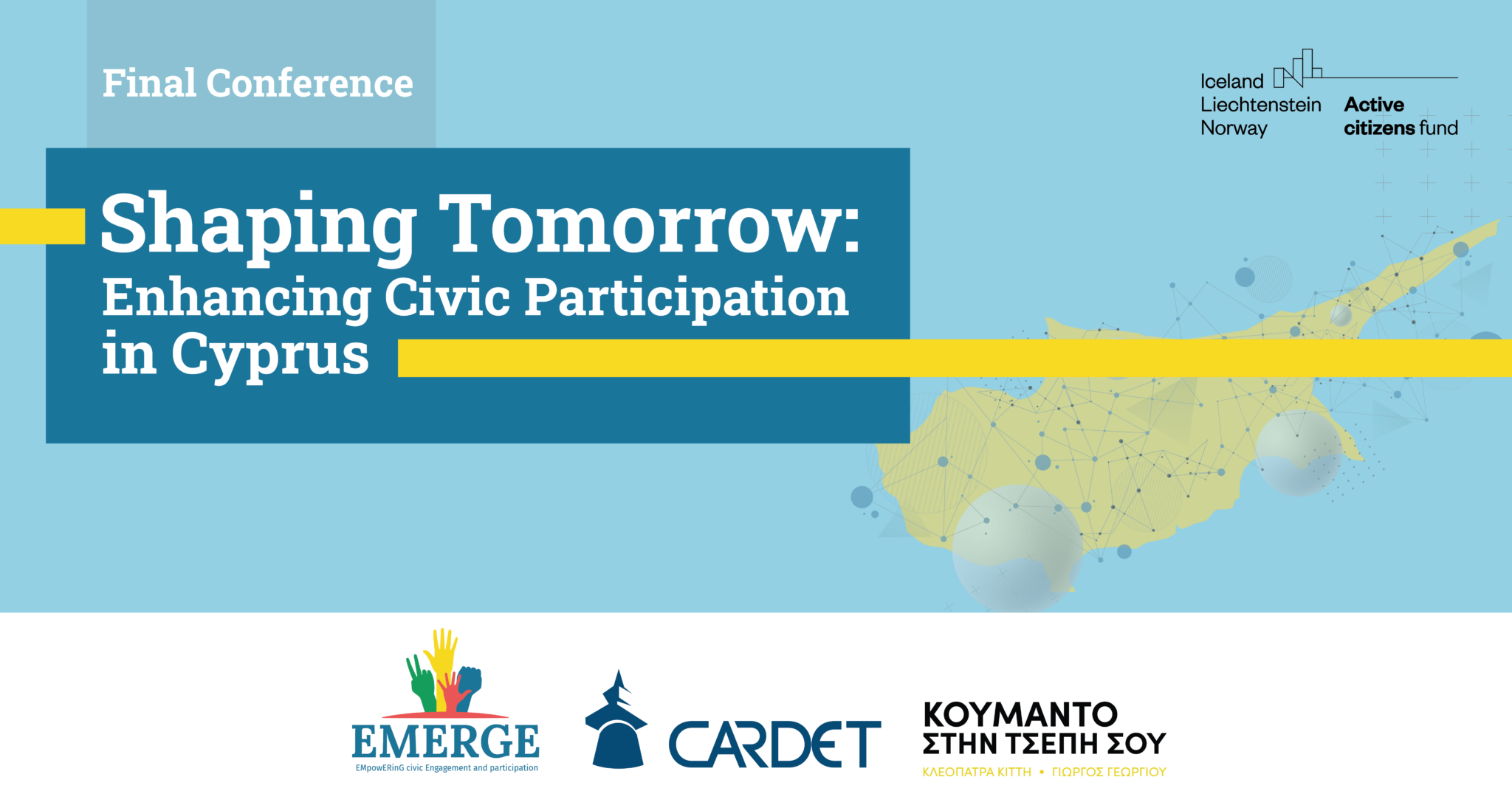 Final Conference

Iceland
Liechtenstein
Norway

Active
citizens fund

Shaping Tomorrow:
Enhancing Civic Participation in Cyprus

EMERGE
EMpowERinG civic Engagement and participation

CARDET

ΚΟΥΜΑΝΤΟ
ΣΤΗΝ ΤΣΕΠΗ ΣΟΥ
ΚΛΕΟΠΑΤΡΑ ΚΙΤΤΗ • ΓΙΩΡΓΟΣ ΓΕΩΡΓΙΟΥ